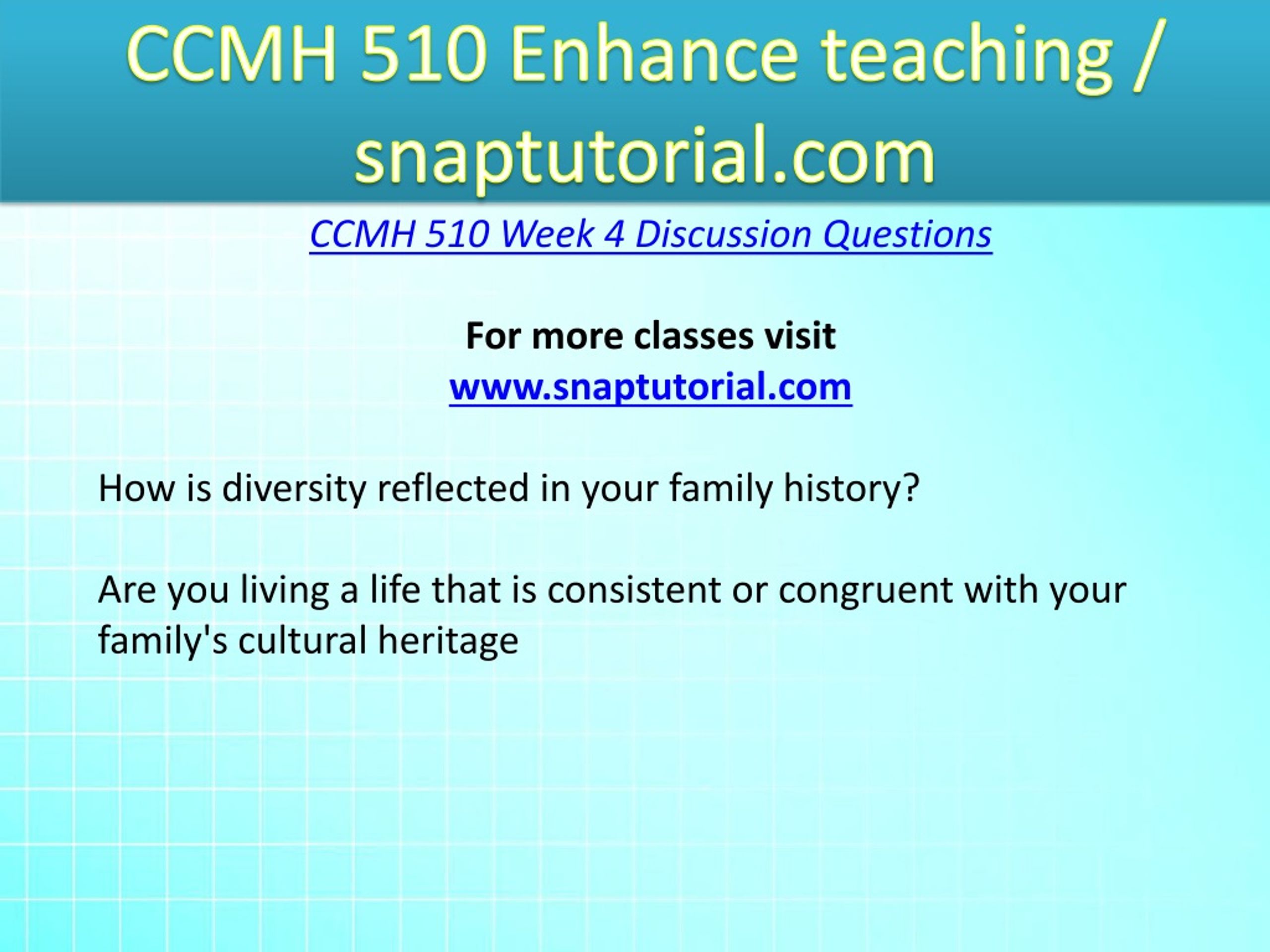 CCMH 510 Enhance teaching / snaptutorial.com

CCMH 510 Week 4 Discussion Questions

For more classes visit
www.snaptutorial.com

How is diversity reflected in your family history?

Are you living a life that is consistent or congruent with your family's cultural heritage